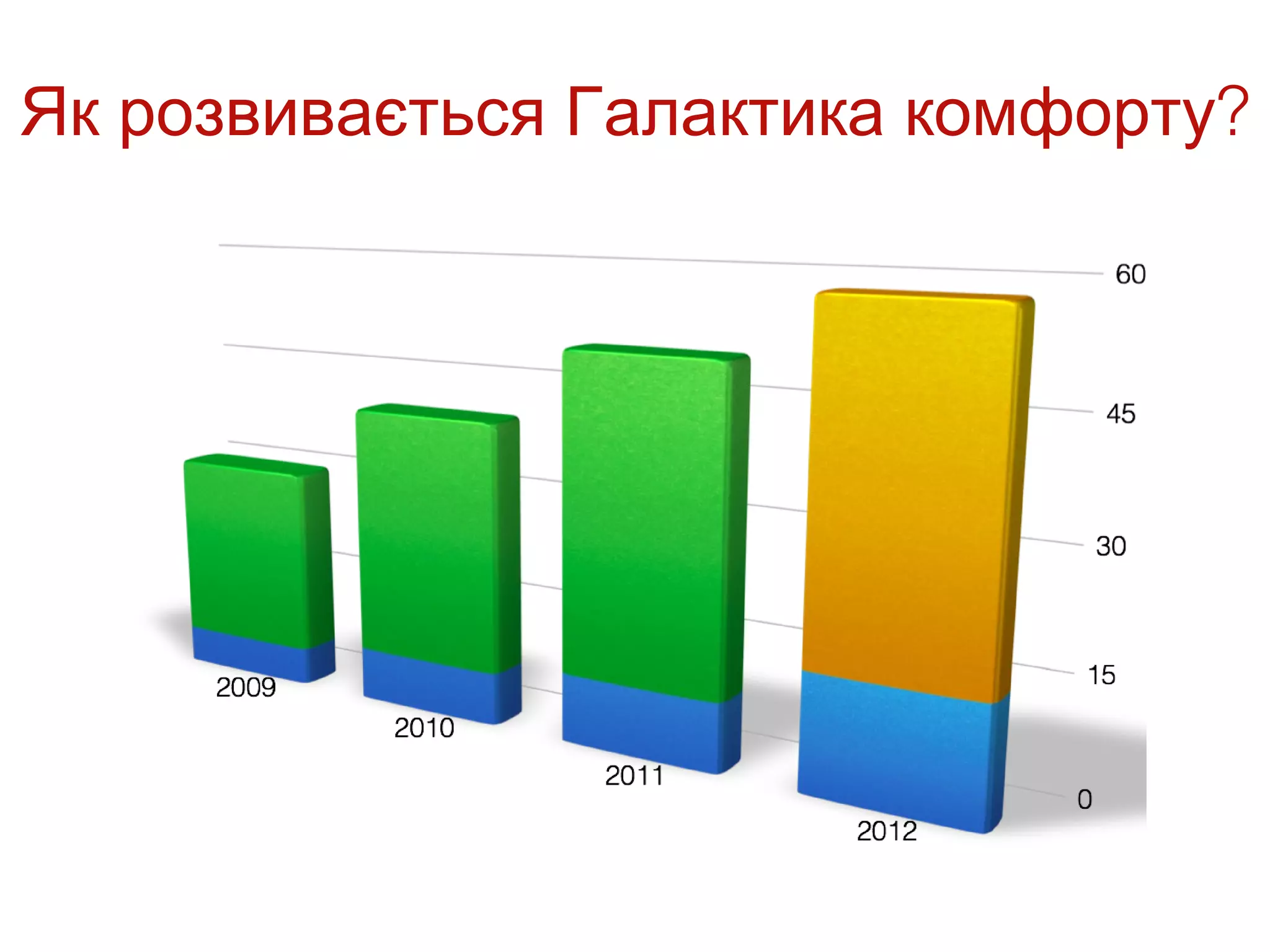 Як розвивається Галактика комфорту?

60
45
30
15
0

2009
2010
2011
2012